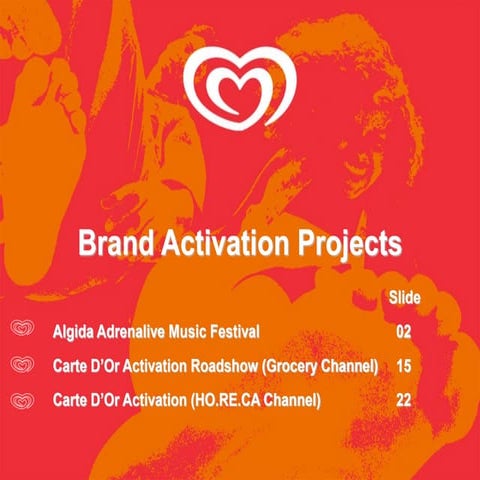 Brand Activation Projects

Slide

Algida Adrenalive Music Festival 02

Carte D'Or Activation Roadshow (Grocery Channel) 15

Carte D'Or Activation (HO.RE.CA Channel) 22